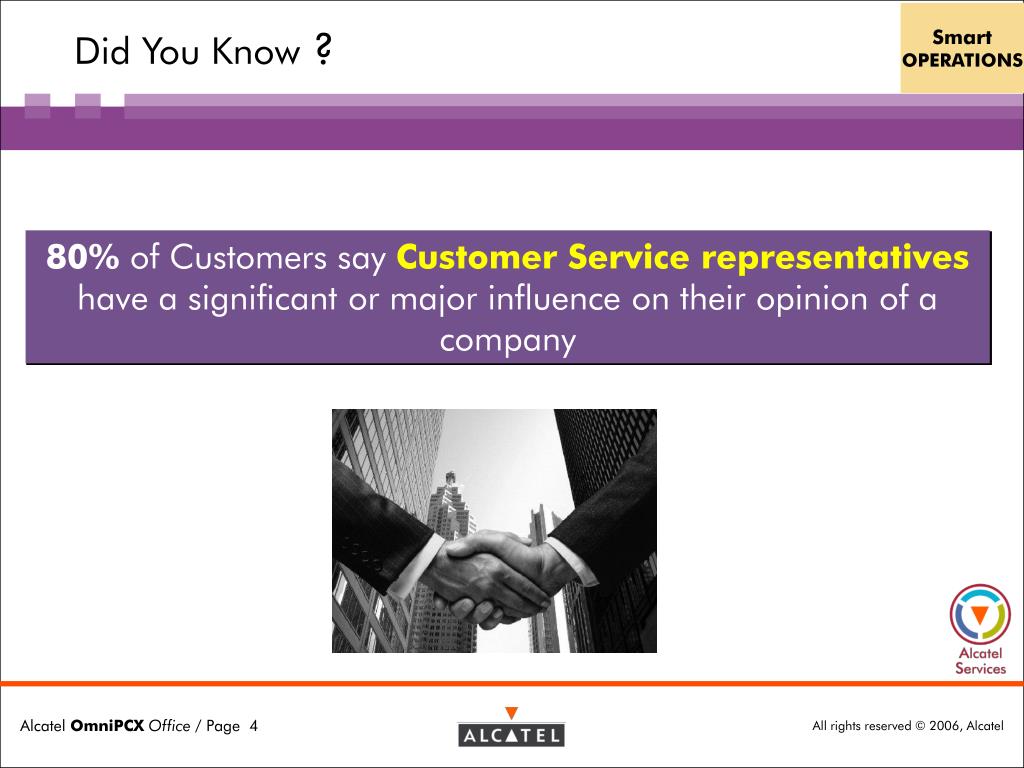 Did You Know ?

Smart OPERATIONS

80% of Customers say Customer Service representatives have a significant or major influence on their opinion of a company

Alcatel Services

Alcatel OmniPCX Office / Page 4

ALCATEL

All rights reserved © 2006, Alcatel